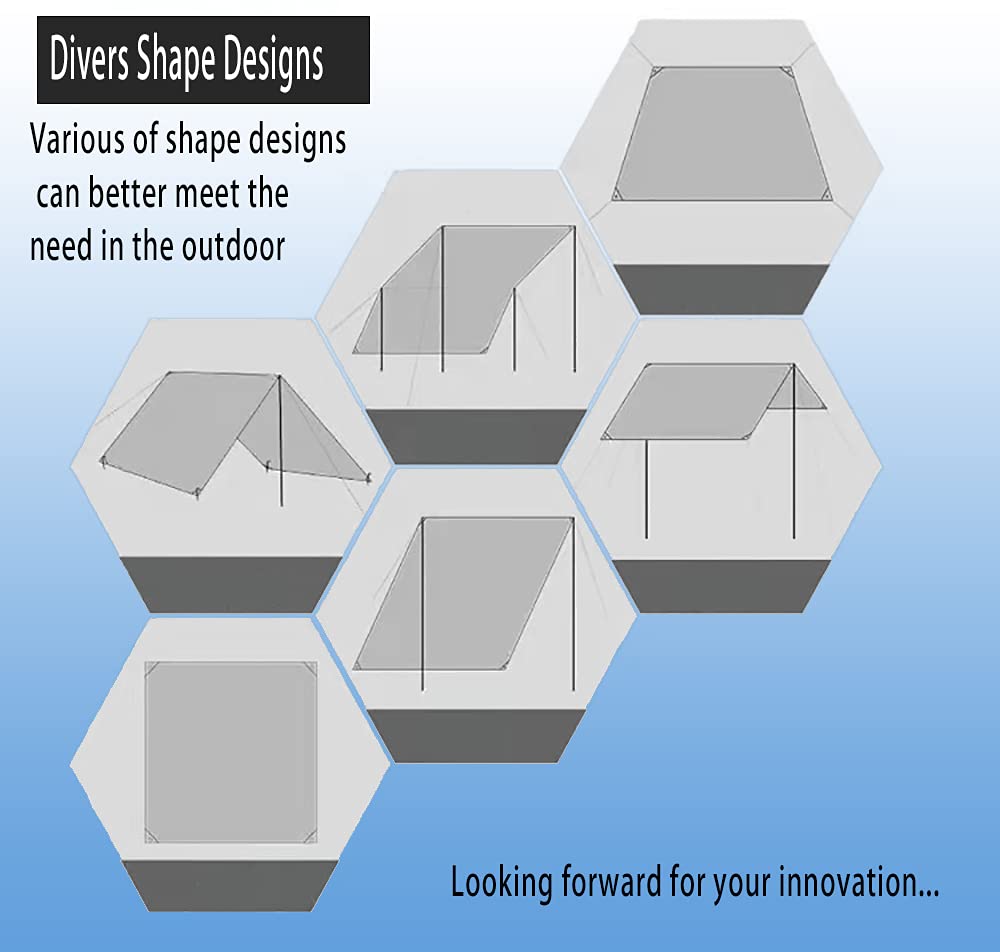 Divers Shape Designs

Various of shape designs can better meet the need in the outdoor

Looking forward for your innovation...